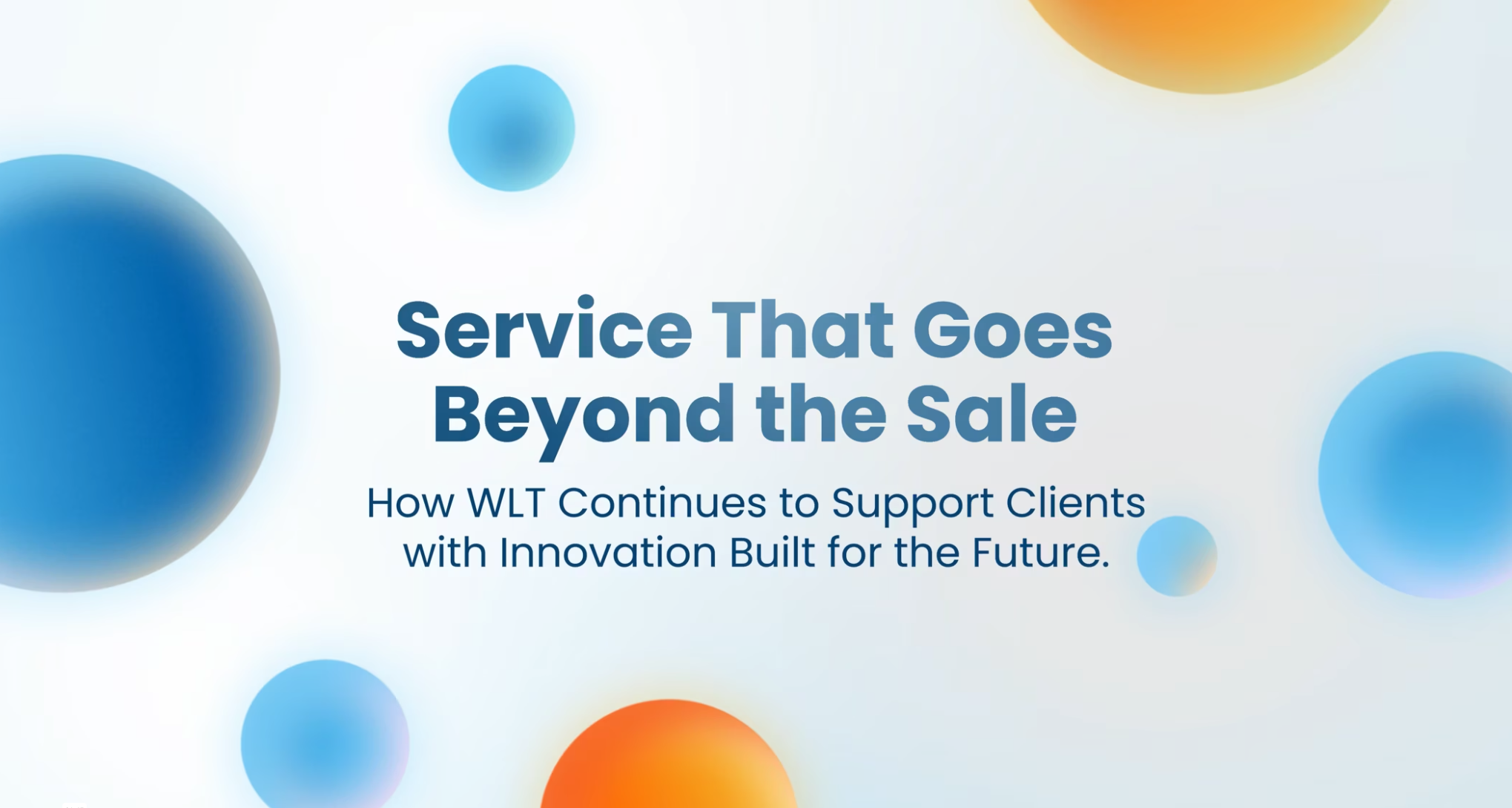 Service That Goes Beyond the Sale

How WLT Continues to Support Clients with Innovation Built for the Future.